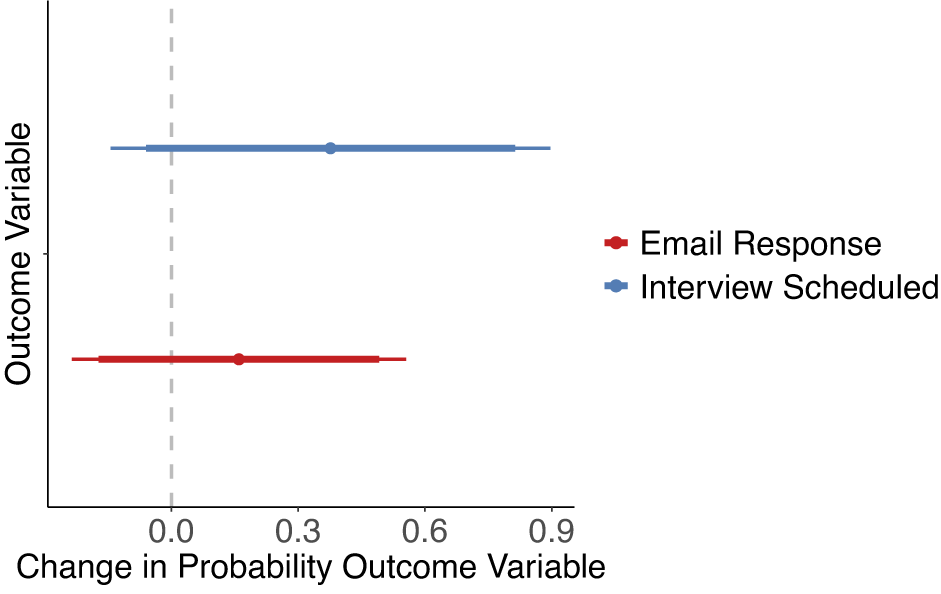 Outcome Variable

Email Response
Interview Scheduled

0.0
0.3
0.6
0.9
Change in Probability Outcome Variable